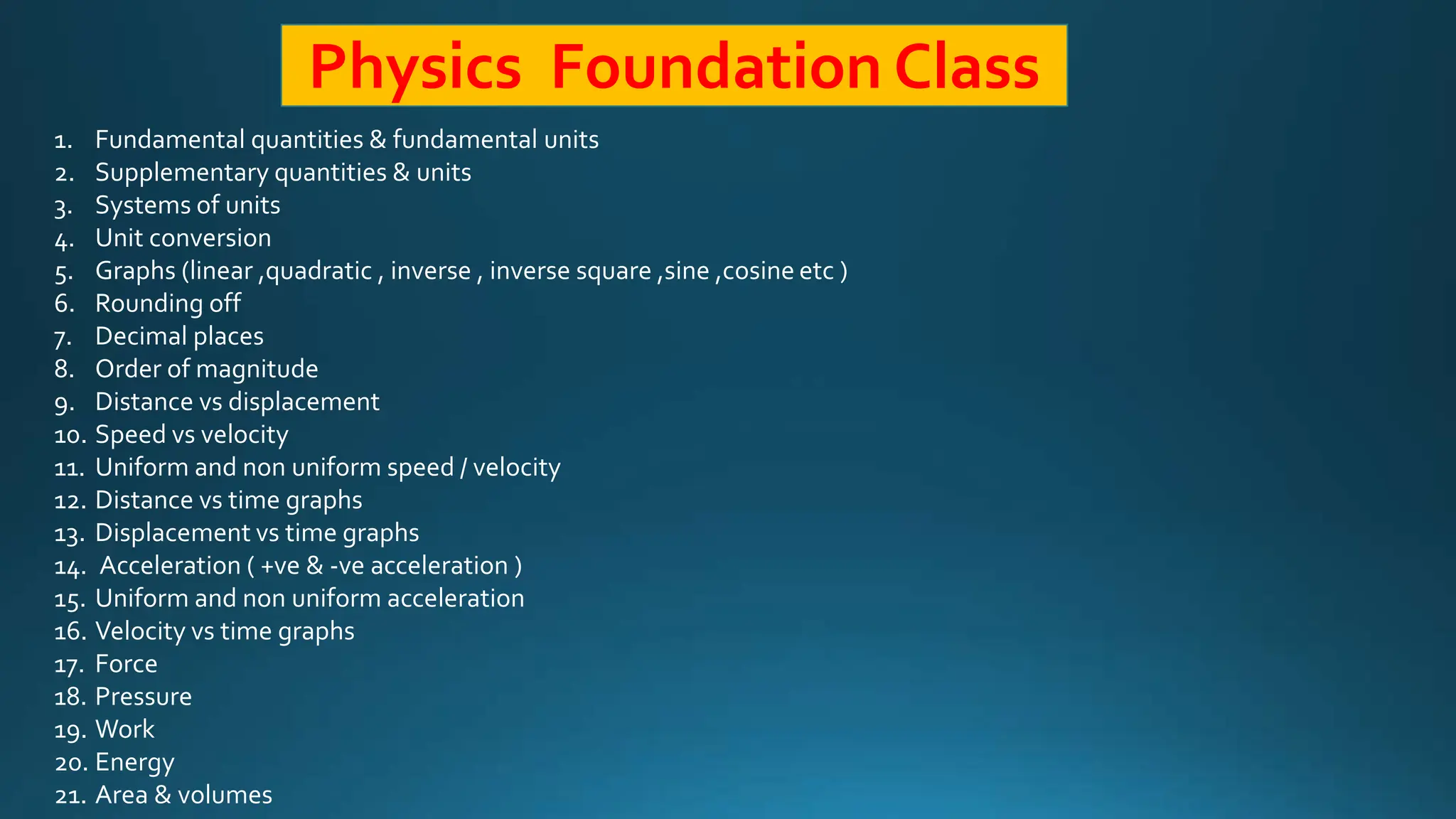 Physics Foundation Class

1. Fundamental quantities & fundamental units
2. Supplementary quantities & units
3. Systems of units
4. Unit conversion
5. Graphs (linear ,quadratic , inverse , inverse square ,sine ,cosine etc )
6. Rounding off
7. Decimal places
8. Order of magnitude
9. Distance vs displacement
10. Speed vs velocity
11. Uniform and non uniform speed / velocity
12. Distance vs time graphs
13. Displacement vs time graphs
14. Acceleration ( +ve & -ve acceleration )
15. Uniform and non uniform acceleration
16. Velocity vs time graphs
17. Force
18. Pressure
19. Work
20. Energy
21. Area & volumes